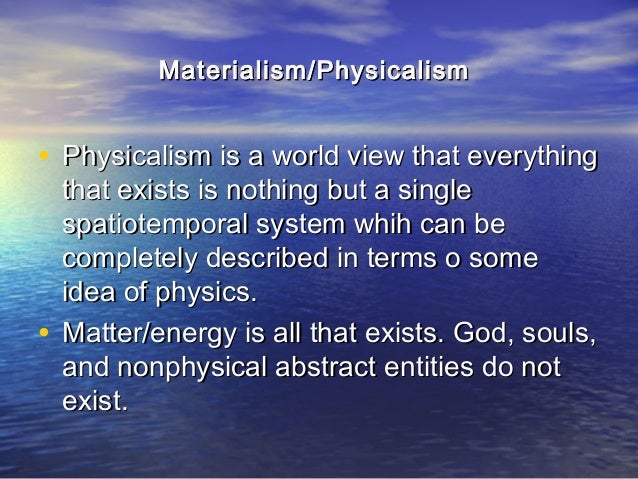 Materialism/Physicalism

• Physicalism is a world view that everything that exists is nothing but a single spatiotemporal system whih can be completely described in terms o some idea of physics.

• Matter/energy is all that exists. God, souls, and nonphysical abstract entities do not exist.